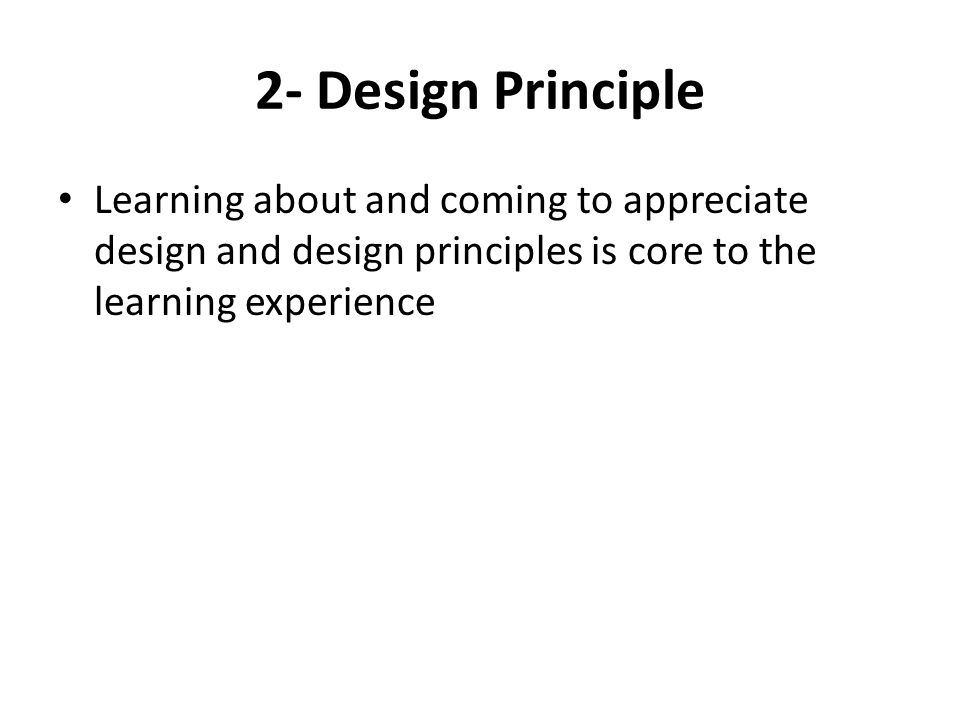 2- Design Principle

• Learning about and coming to appreciate design and design principles is core to the learning experience